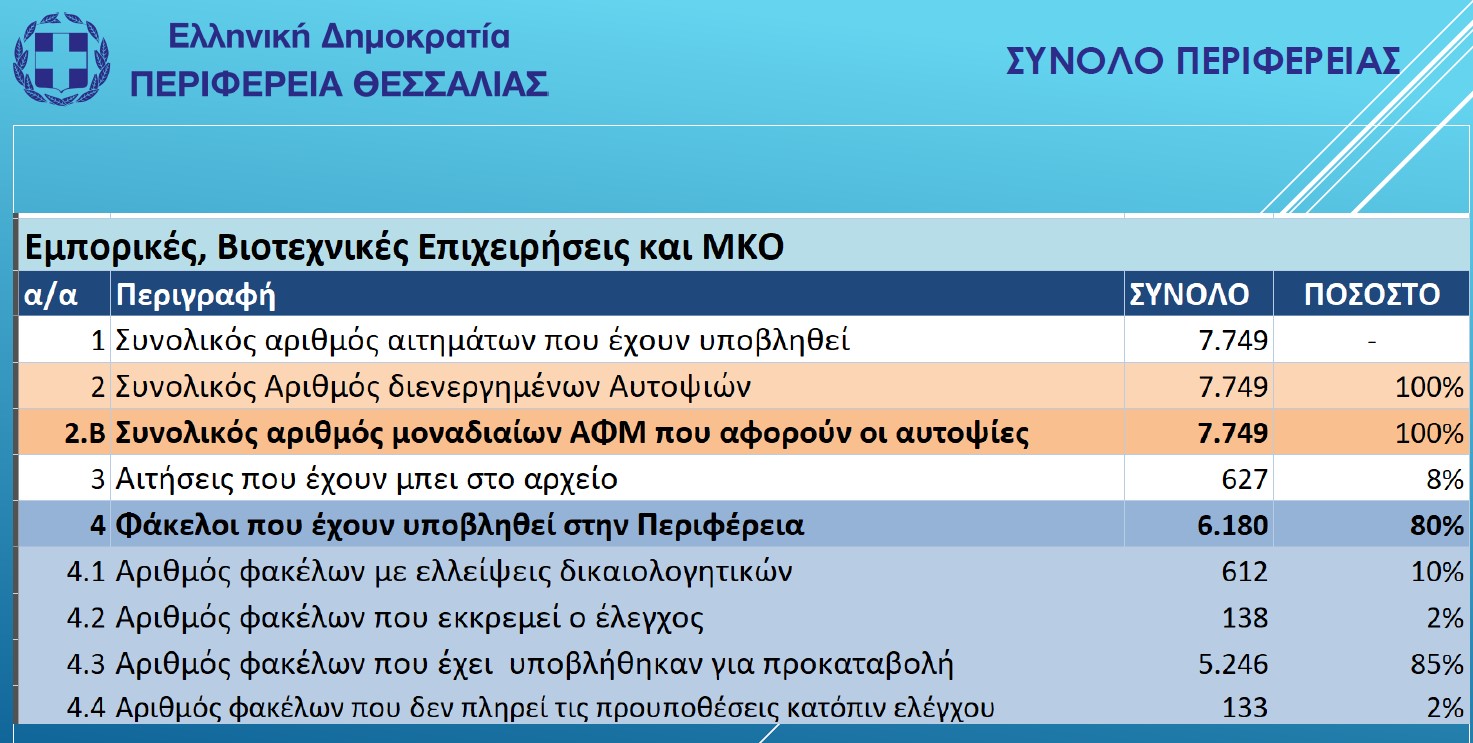 Ελληνική Δημοκρατία
ΠΕΡΙΦΕΡΕΙΑ ΘΕΣΣΑΛΙΑΣ

ΣΥΝΟΛΟ ΠΕΡΙΦΕΡΕΙΑΣ

Εμπορικές, Βιοτεχνικές Επιχειρήσεις και ΜΚΟ

| α/α | Περιγραφή | ΣΥΝΟΛΟ | ΠΟΣΟΣΤΟ |
|---|---|---|---|
| 1 | Συνολικός αριθμός αιτημάτων που έχουν υποβληθεί | 7.749 | - |
| 2 | Συνολικός Αριθμός διενεργημένων Αυτοψιών | 7.749 | 100% |
| 2.Β | Συνολικός αριθμός μοναδιαίων ΑΦΜ που αφορούν οι αυτοψίες | 7.749 | 100% |
| 3 | Αιτήσεις που έχουν μπει στο αρχείο | 627 | 8% |
| 4 | Φάκελοι που έχουν υποβληθεί στην Περιφέρεια | 6.180 | 80% |
| 4.1 | Αριθμός φακέλων με ελλείψεις δικαιολογητικών | 612 | 10% |
| 4.2 | Αριθμός φακέλων που εκκρεμεί ο έλεγχος | 138 | 2% |
| 4.3 | Αριθμός φακέλων που έχει υποβλήθηκαν για προκαταβολή | 5.246 | 85% |
| 4.4 | Αριθμός φακέλων που δεν πληρεί τις προυποθέσεις κατόπιν ελέγχου | 133 | 2% |